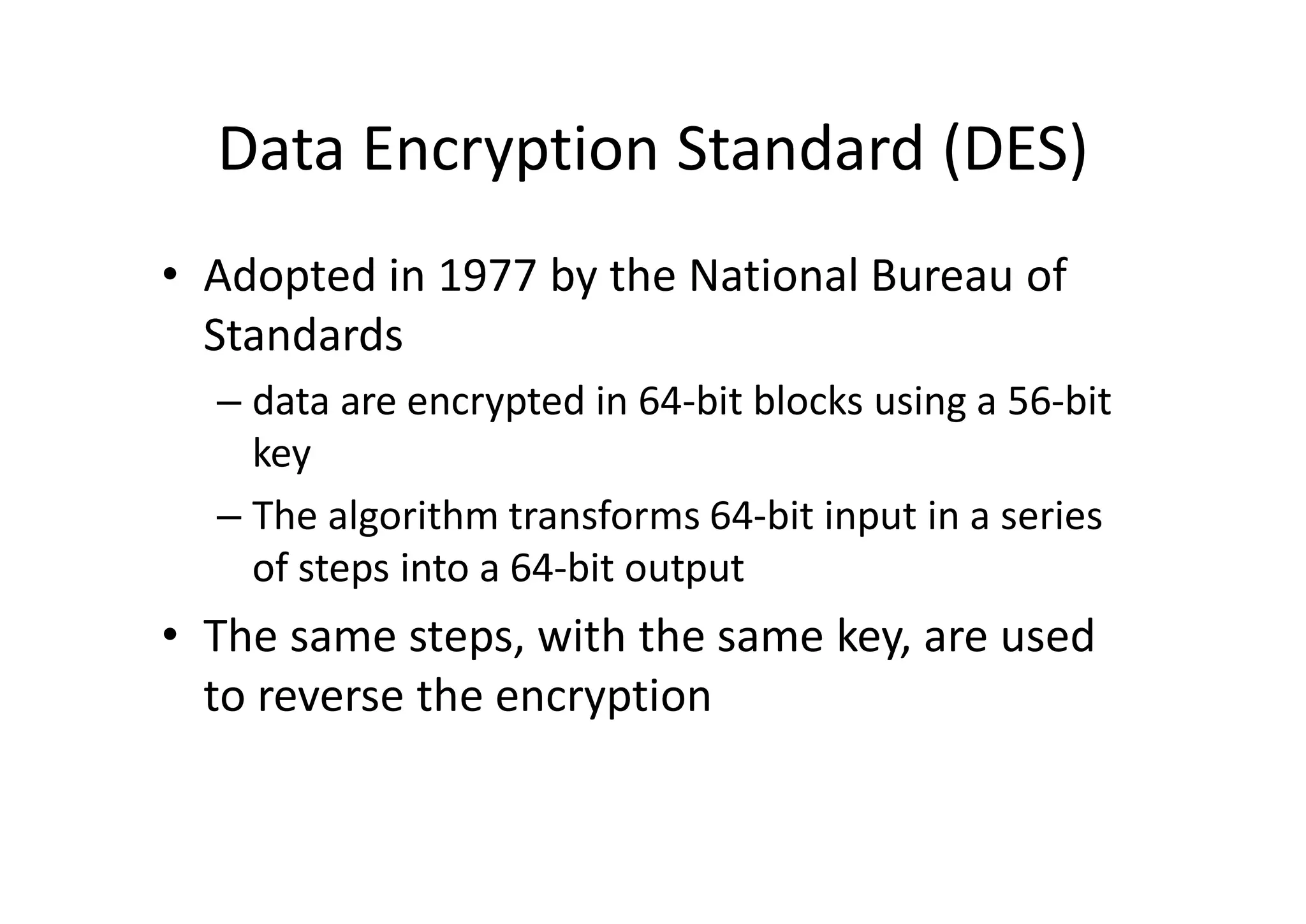 Data Encryption Standard (DES)

• Adopted in 1977 by the National Bureau of Standards

– data are encrypted in 64-bit blocks using a 56-bit key

– The algorithm transforms 64-bit input in a series of steps into a 64-bit output

• The same steps, with the same key, are used to reverse the encryption